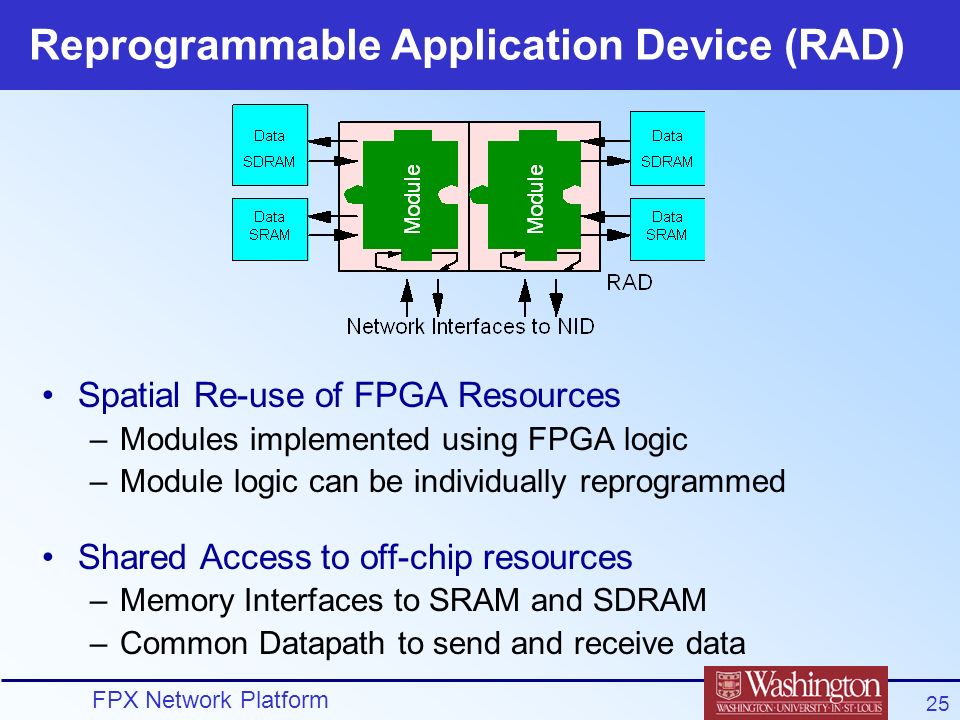 Reprogrammable Application Device (RAD)

Data SDRAM

Data SRAM

Module

Module

Data SDRAM

Data SRAM

RAD

Network Interfaces to NID

• Spatial Re-use of FPGA Resources
– Modules implemented using FPGA logic
– Module logic can be individually reprogrammed

• Shared Access to off-chip resources
– Memory Interfaces to SRAM and SDRAM
– Common Datapath to send and receive data

FPX Network Platform

Washington
WASHINGTON·UNIVERSITY·IN·ST·LOUIS

25